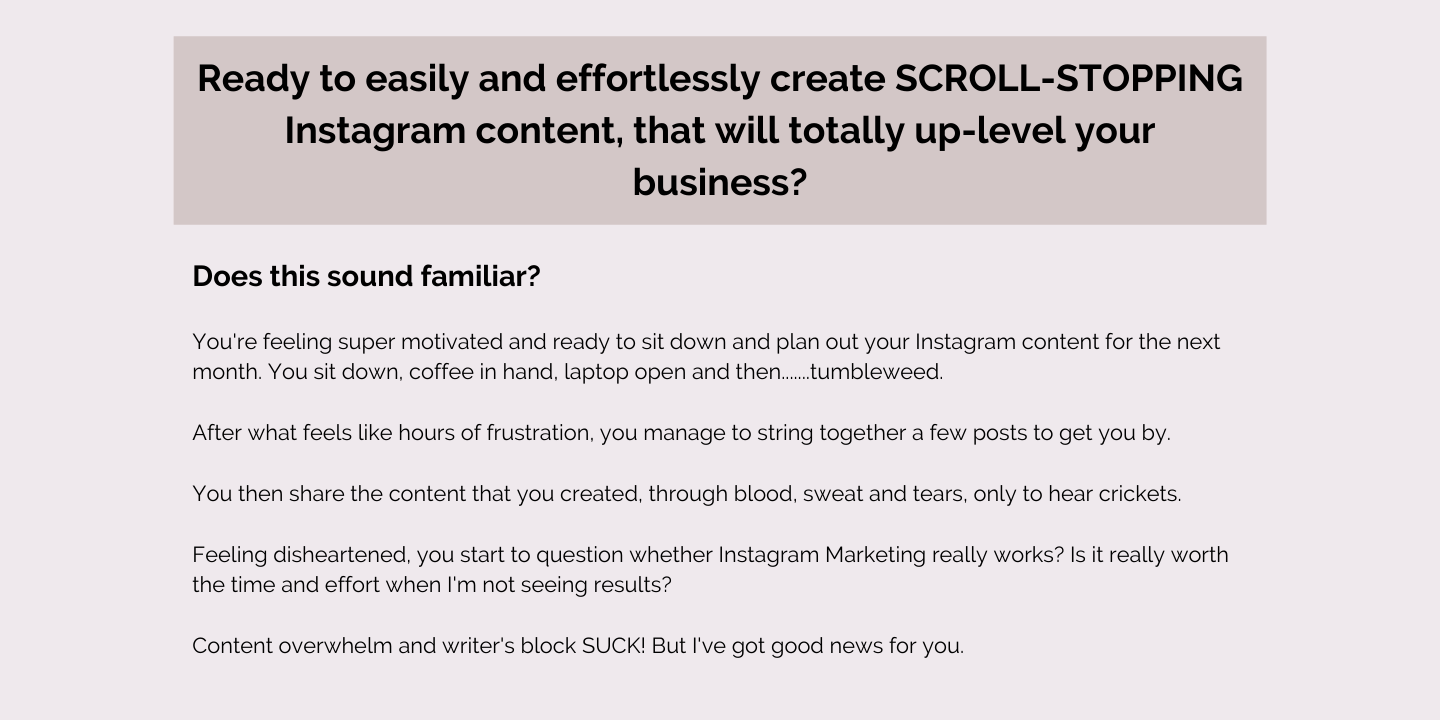 Ready to easily and effortlessly create SCROLL-STOPPING Instagram content, that will totally up-level your business?

Does this sound familiar?

You're feeling super motivated and ready to sit down and plan out your Instagram content for the next month. You sit down, coffee in hand, laptop open and then.......tumbleweed.

After what feels like hours of frustration, you manage to string together a few posts to get you by.

You then share the content that you created, through blood, sweat and tears, only to hear crickets.

Feeling disheartened, you start to question whether Instagram Marketing really works? Is it really worth the time and effort when I'm not seeing results?

Content overwhelm and writer's block SUCK! But I've got good news for you.